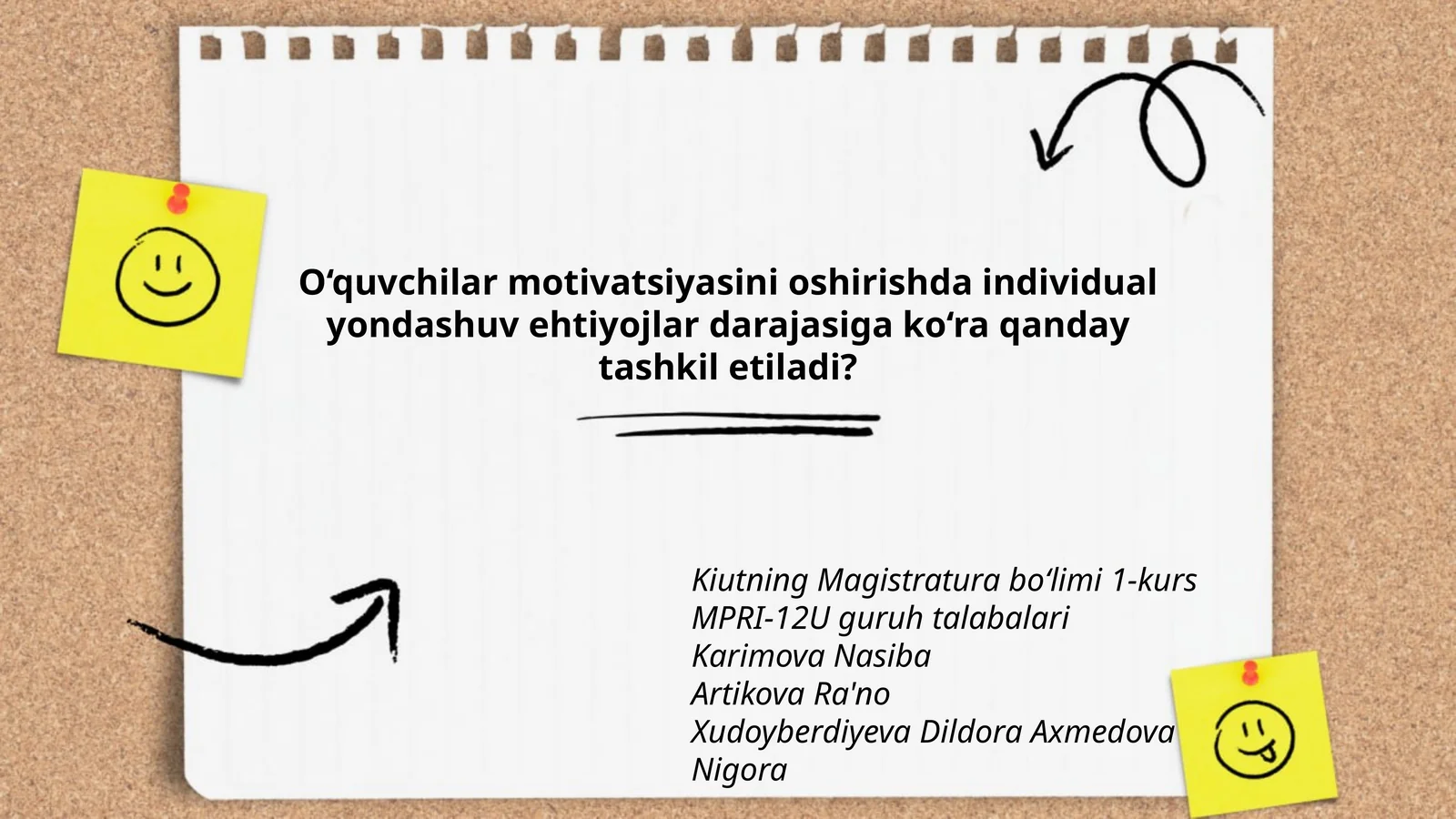 O‘quvchilar motivatsiyasini oshirishda individual yondashuv ehtiyojlar darajasiga ko‘ra qanday tashkil etiladi?

Kiutning Magistratura bo‘limi 1-kurs
MPRI-12U guruh talabalari
Karimova Nasiba
Artikova Ra'no
Xudoyberdiyeva Dildora Axmedova Nigora